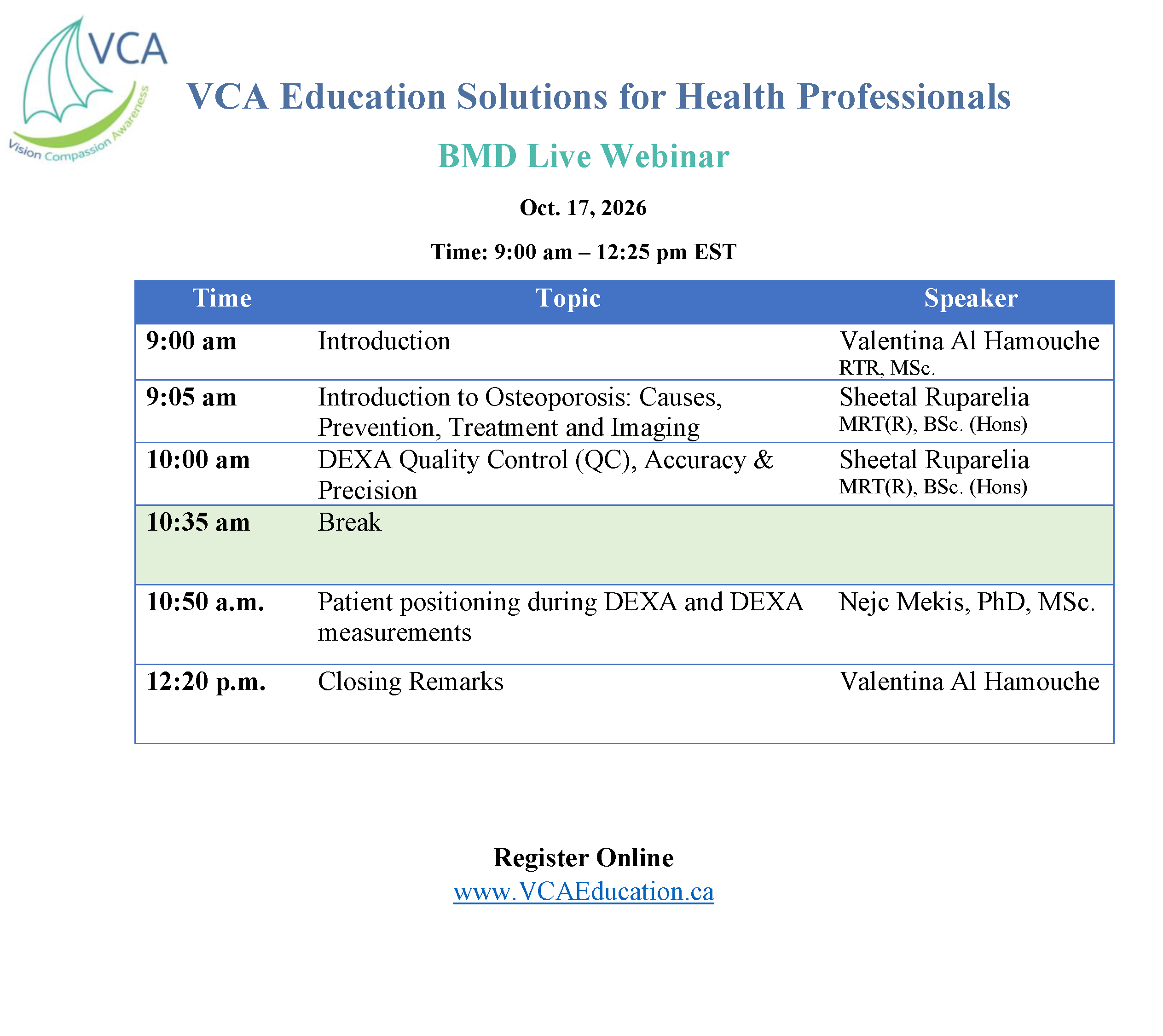 VCA

Vision Compassion Awareness

VCA Education Solutions for Health Professionals

BMD Live Webinar

Oct. 17, 2026

Time: 9:00 am – 12:25 pm EST

| Time | Topic | Speaker |
|---|---|---|
| 9:00 am | Introduction | Valentina Al Hamouche RTR, MSc. |
| 9:05 am | Introduction to Osteoporosis: Causes, Prevention, Treatment and Imaging | Sheetal Ruparelia MRT(R), BSc. (Hons) |
| 10:00 am | DEXA Quality Control (QC), Accuracy & Precision | Sheetal Ruparelia MRT(R), BSc. (Hons) |
| 10:35 am | Break | |
| 10:50 a.m. | Patient positioning during DEXA and DEXA measurements | Nejc Mekis, PhD, MSc. |
| 12:20 p.m. | Closing Remarks | Valentina Al Hamouche |

Register Online
www.VCAEducation.ca